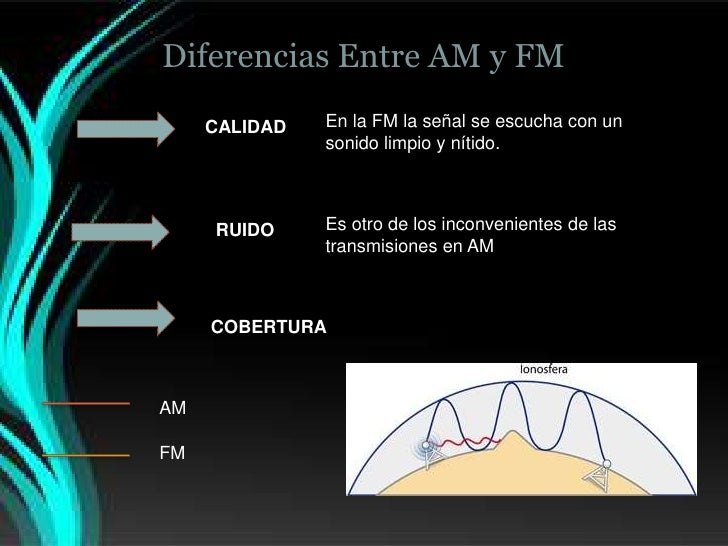 Diferencias Entre AM y FM

CALIDAD

En la FM la señal se escucha con un sonido limpio y nítido.

RUIDO

Es otro de los inconvenientes de las transmisiones en AM

COBERTURA

AM

FM

Ionosfera